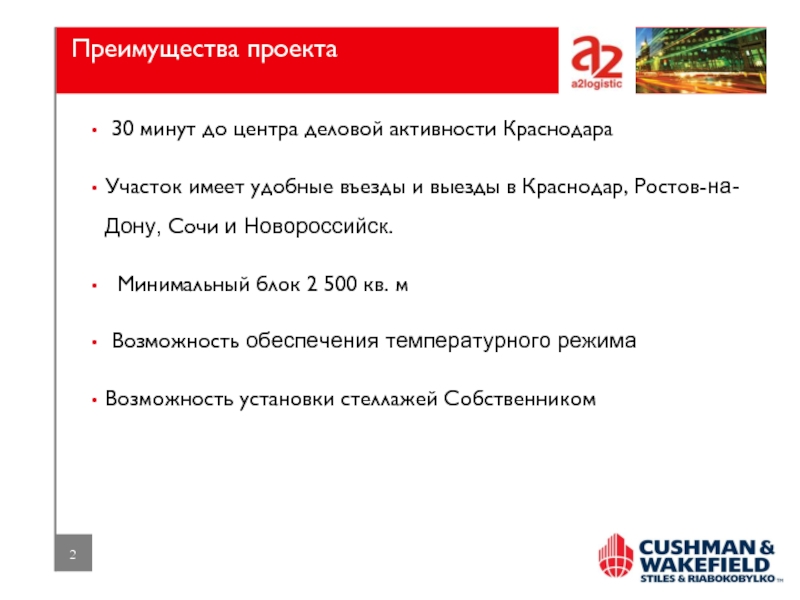 Преимущества проекта

a2
a2logistic

• 30 минут до центра деловой активности Краснодара

• Участок имеет удобные въезды и выезды в Краснодар, Ростов-на-Дону, Сочи и Новороссийск.

• Минимальный блок 2 500 кв. м

• Возможность обеспечения температурного режима

• Возможность установки стеллажей Собственником

2

CUSHMAN & WAKEFIELD
STILES & RIABOKOBYLKO TM